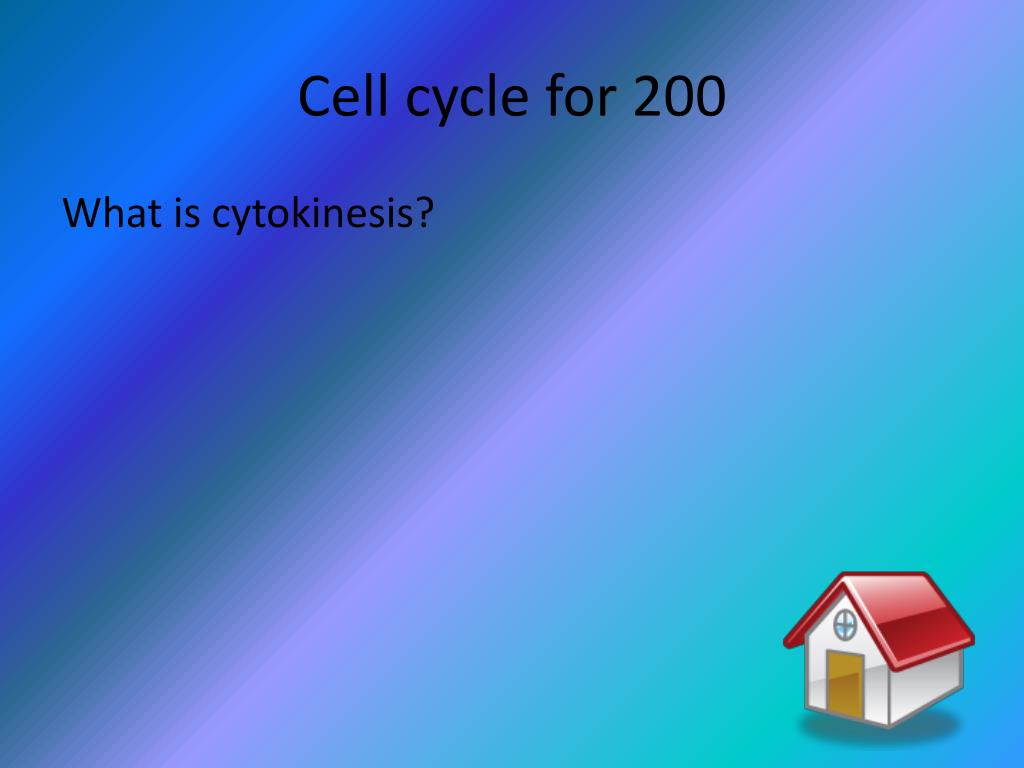 Cell cycle for 200

What is cytokinesis?